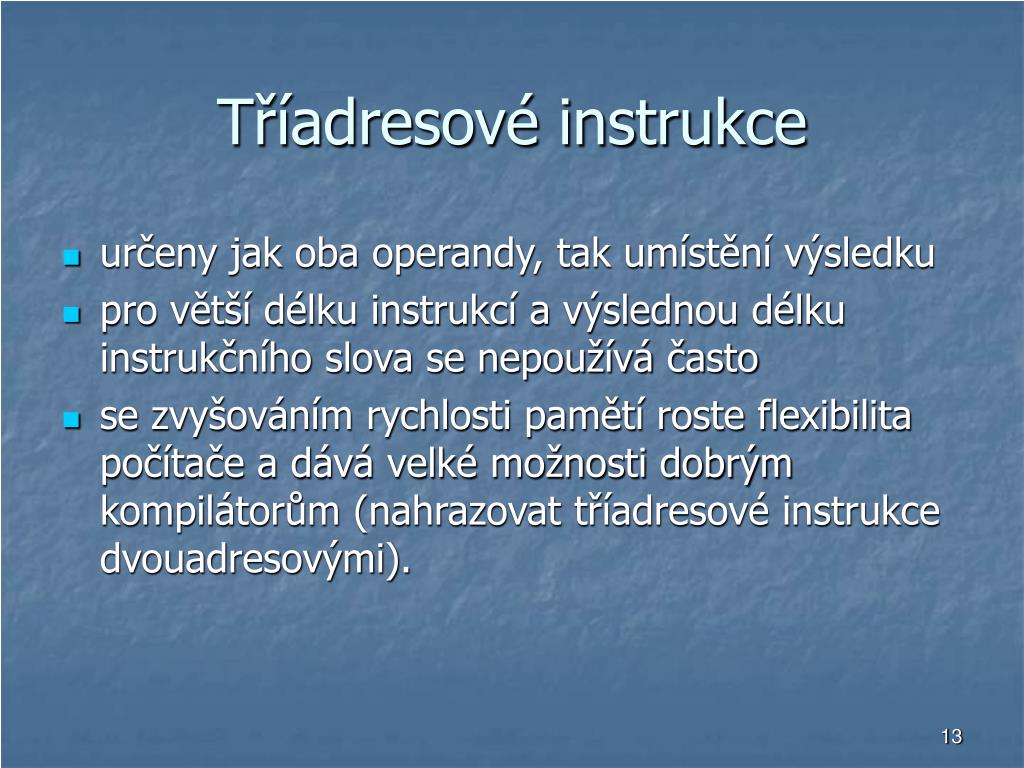 Tříadresové instrukce

- určeny jak oba operandy, tak umístění výsledku
- pro větší délku instrukcí a výslednou délku instrukčního slova se nepoužívá často
- se zvyšováním rychlosti pamětí roste flexibilita počítače a dává velké možnosti dobrým kompilátorům (nahrazovat tříadresové instrukce dvouadresovými).

13